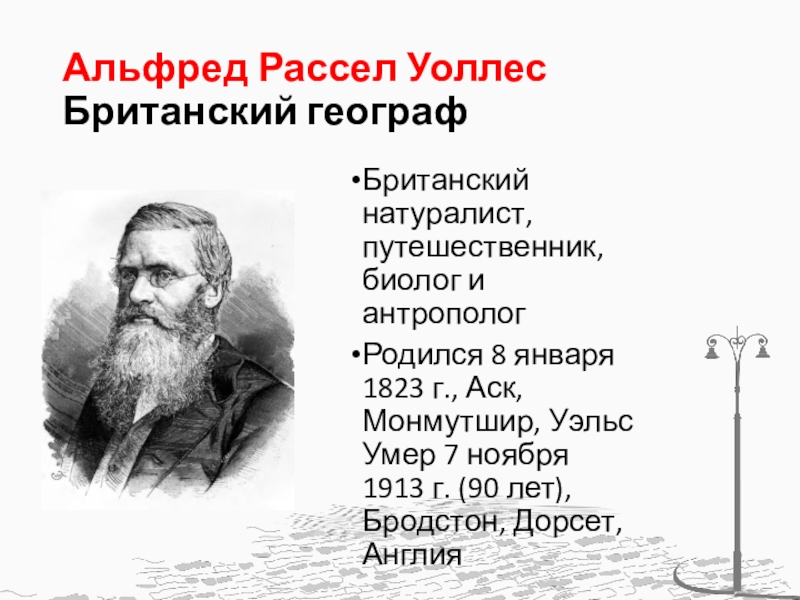 Альфред Рассел Уоллес
Британский географ

•Британский натуралист, путешественник, биолог и антрополог

•Родился 8 января 1823 г., Аск, Монмутшир, Уэльс Умер 7 ноября 1913 г. (90 лет), Бродстон, Дорсет, Англия